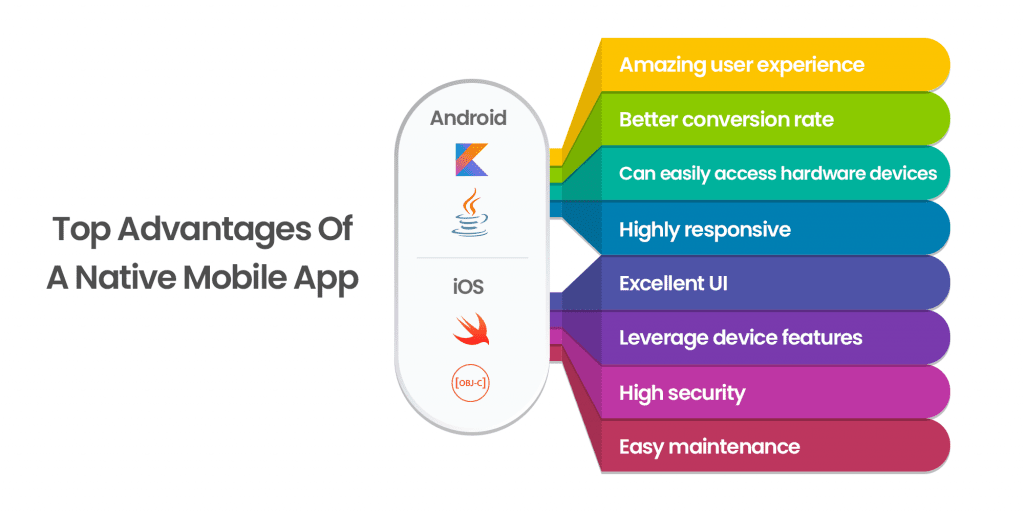 Top Advantages Of A Native Mobile App

Android

iOS

[OBJ-C]

Amazing user experience

Better conversion rate

Can easily access hardware devices

Highly responsive

Excellent UI

Leverage device features

High security

Easy maintenance